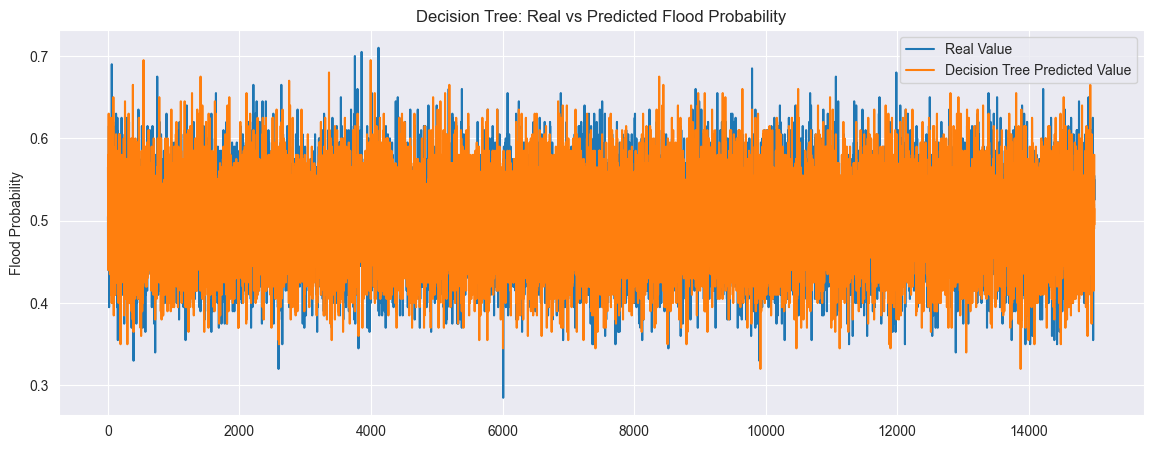 Decision Tree: Real vs Predicted Flood Probability

Real Value
Decision Tree Predicted Value

Flood Probability

0.7
0.6
0.5
0.4
0.3

0
2000
4000
6000
8000
10000
12000
14000